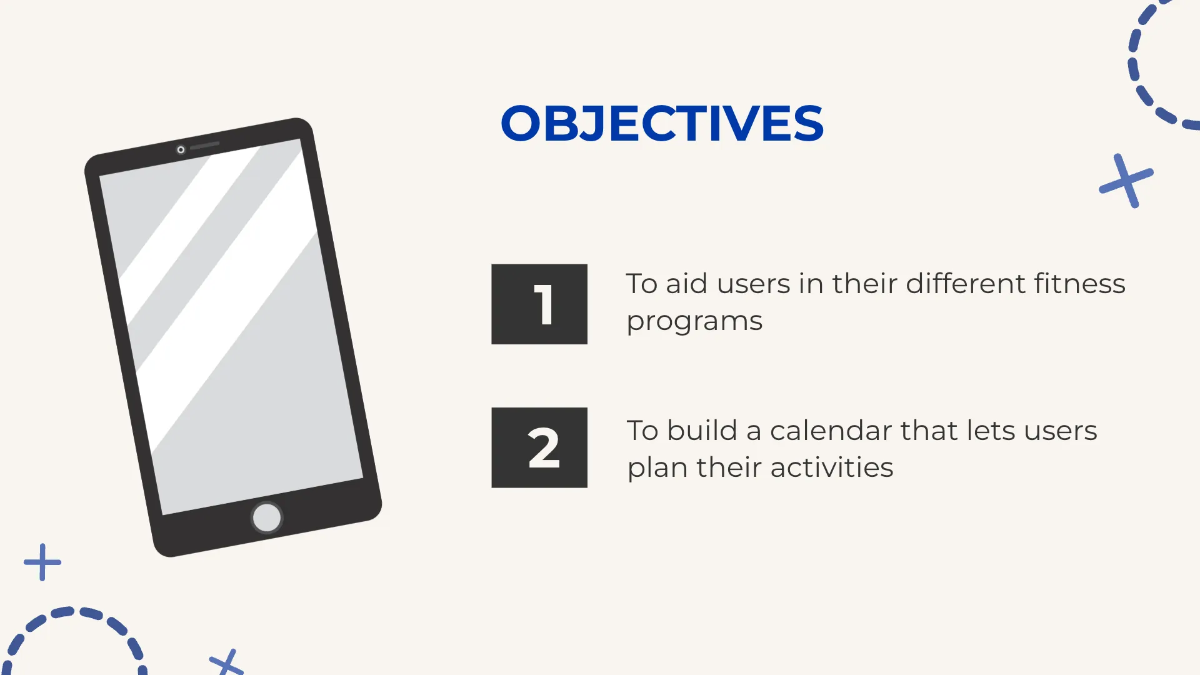 OBJECTIVES

1

To aid users in their different fitness programs

2

To build a calendar that lets users plan their activities